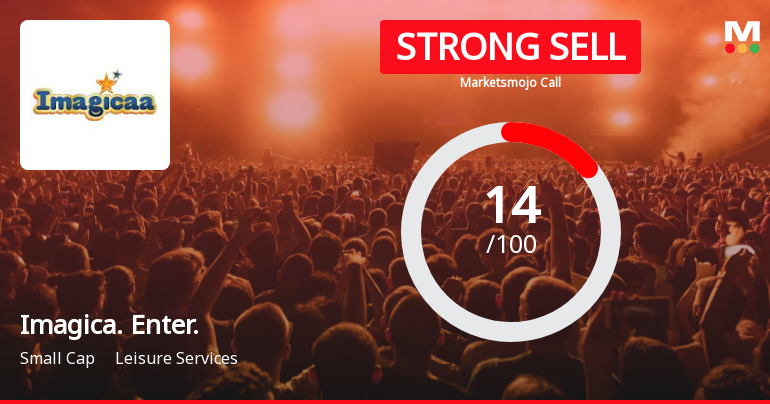 Imagicaa

STRONG SELL

Marketsmojo Call

M

14
/100

Imagica. Enter.

Small Cap Leisure Services